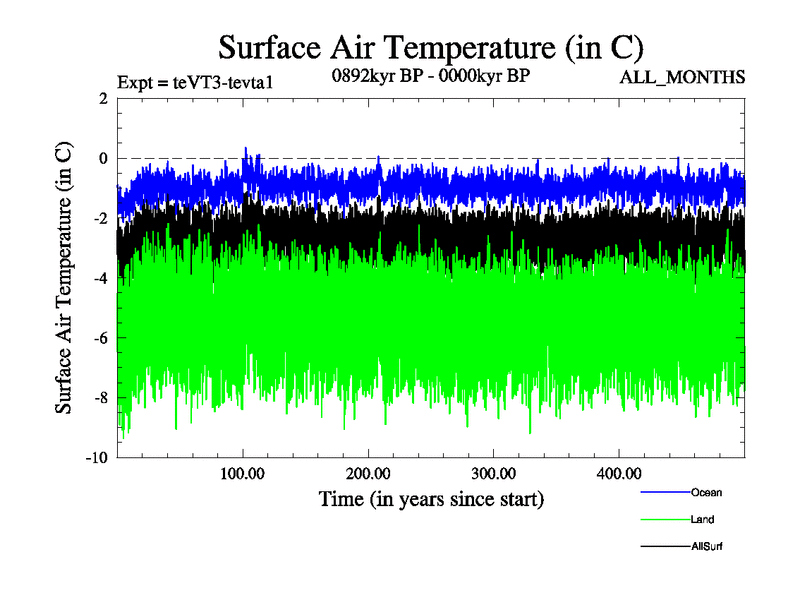 Surface Air Temperature (in C)

Expt = teVT3-tevta1

0892kyr BP - 0000kyr BP

ALL_MONTHS

Surface Air Temperature (in C)

2
0
-2
-4
-6
-8
-10

100.00
200.00
300.00
400.00

Time (in years since start)

Ocean
Land
AllSurf